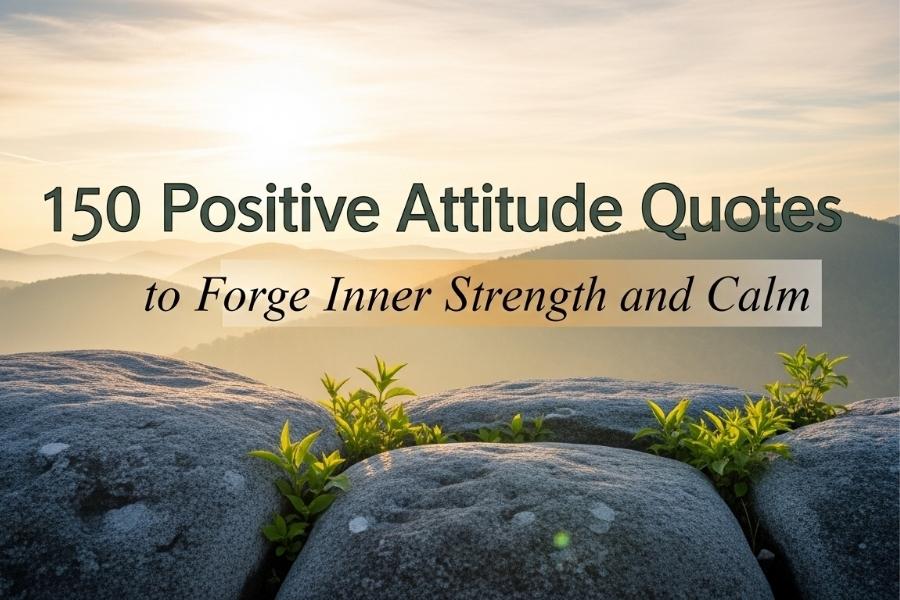 150 Positive Attitude Quotes

to Forge Inner Strength and Calm